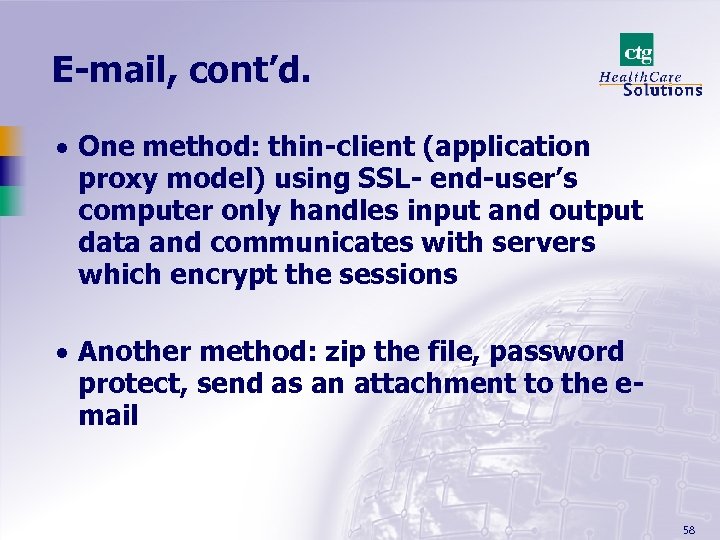 E-mail, cont'd.

ctg HealthCare Solutions

• One method: thin-client (application proxy model) using SSL- end-user's computer only handles input and output data and communicates with servers which encrypt the sessions

• Another method: zip the file, password protect, send as an attachment to the e-mail

58